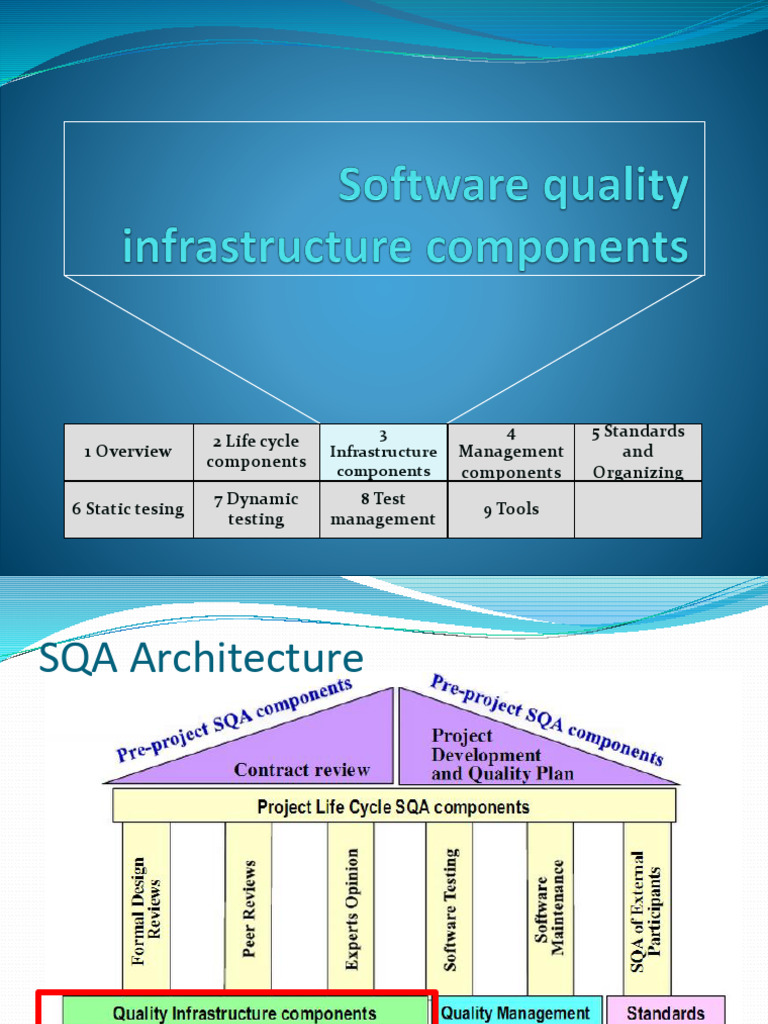 Software quality infrastructure components

| 1 Overview | 2 Life cycle components | 3 Infrastructure components | 4 Management components | 5 Standards and Organizing |
|---|---|---|---|---|
| 6 Static tesing | 7 Dynamic testing | 8 Test management | 9 Tools | |

SQA Architecture

Pre-project SQA components

Contract review

Pre-project SQA components

Project Development and Quality Plan

Project Life Cycle SQA components

Formal Design Reviews

Peer Reviews

Experts Opinion

Software Testing

Software Maintenance

SQA of External Participants

Quality Infrastructure components

Quality Management

Standards